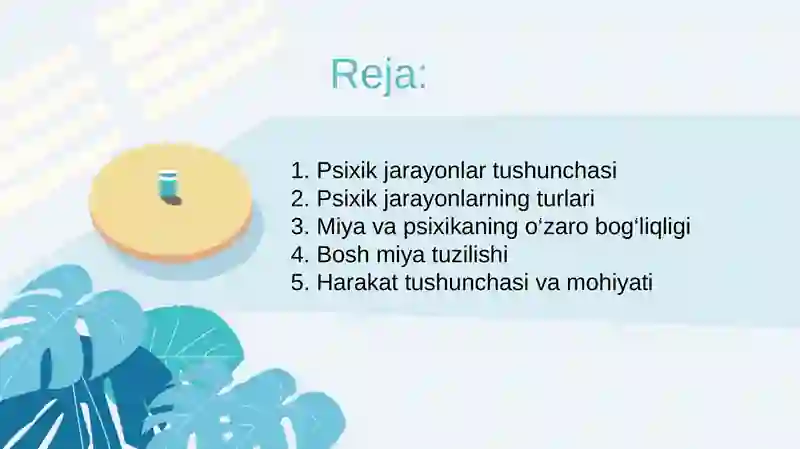 Reja:

1. Psixik jarayonlar tushunchasi
2. Psixik jarayonlarning turlari
3. Miya va psixikaning o‘zaro bog‘liqligi
4. Bosh miya tuzilishi
5. Harakat tushunchasi va mohiyati